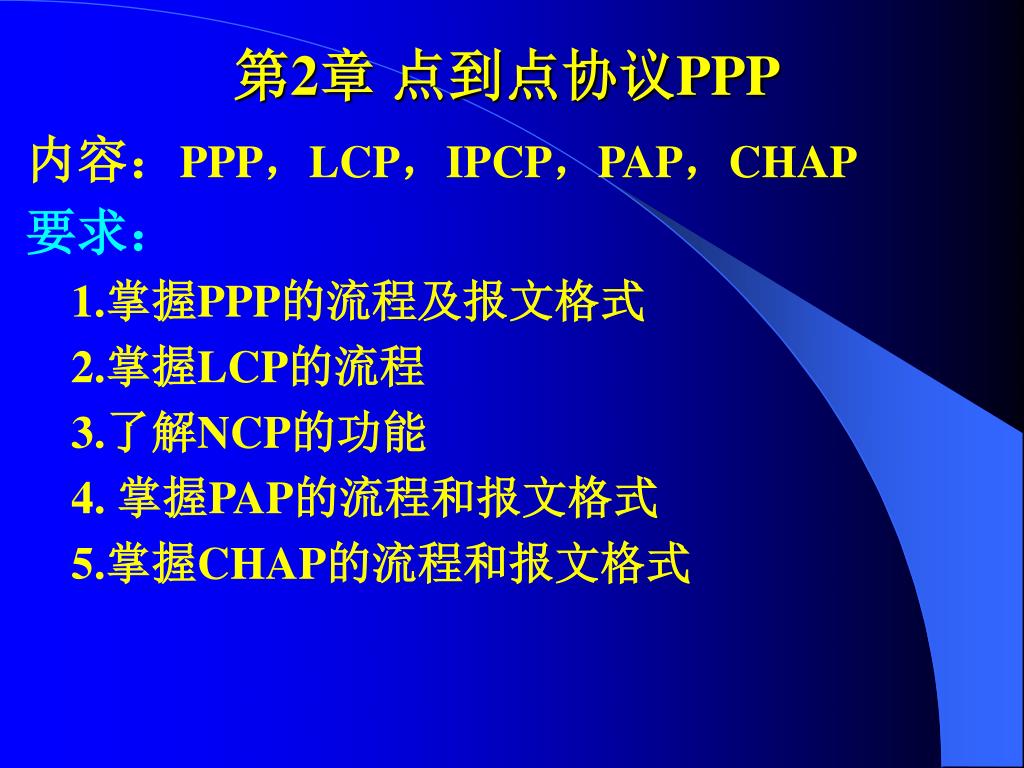 第2章 点到点协议PPP

内容：PPP，LCP，IPCP，PAP，CHAP

要求：

1.掌握PPP的流程及报文格式

2.掌握LCP的流程

3.了解NCP的功能

4. 掌握PAP的流程和报文格式

5.掌握CHAP的流程和报文格式